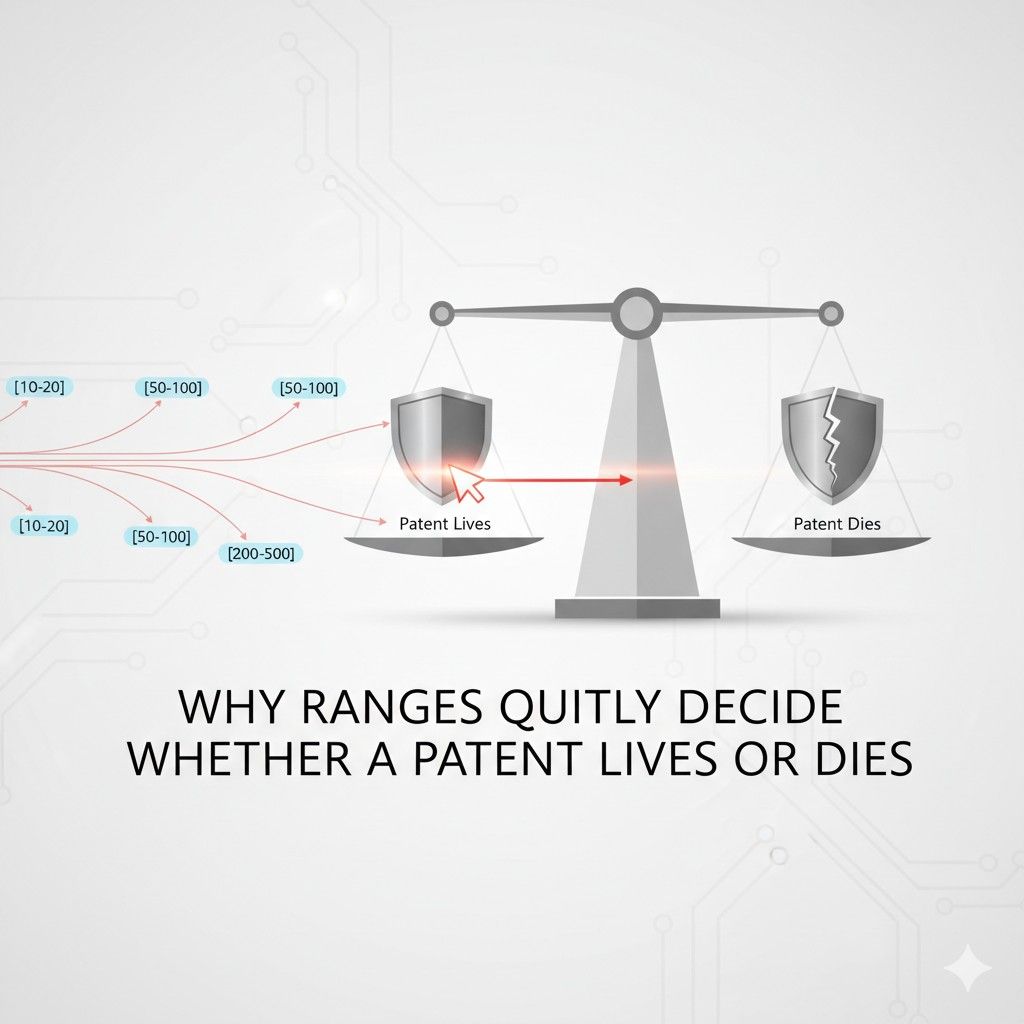 [10-20]

[50-100]

[50-100]

[10-20]

[50-100]

[200-500]

Patent Lives

Patent Dies

WHY RANGES QUITLY DECIDE WHETHER A PATENT LIVES OR DIES